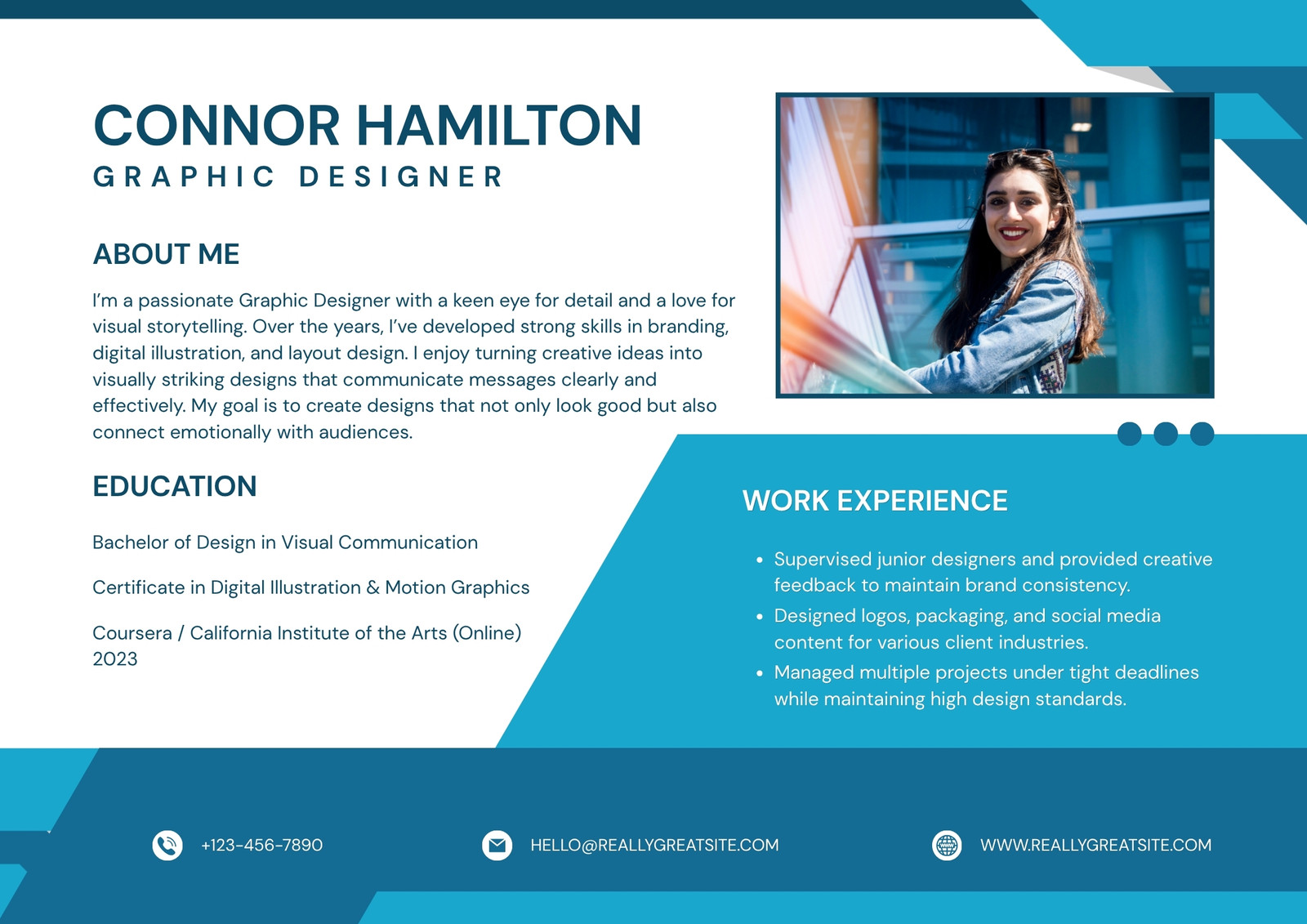 CONNOR HAMILTON
GRAPHIC DESIGNER

ABOUT ME

I'm a passionate Graphic Designer with a keen eye for detail and a love for visual storytelling. Over the years, I've developed strong skills in branding, digital illustration, and layout design. I enjoy turning creative ideas into visually striking designs that communicate messages clearly and effectively. My goal is to create designs that not only look good but also connect emotionally with audiences.

EDUCATION

Bachelor of Design in Visual Communication

Certificate in Digital Illustration & Motion Graphics

Coursera / California Institute of the Arts (Online) 2023

WORK EXPERIENCE

• Supervised junior designers and provided creative feedback to maintain brand consistency.
• Designed logos, packaging, and social media content for various client industries.
• Managed multiple projects under tight deadlines while maintaining high design standards.

+123-456-7890

HELLO@REALLYGREATSITE.COM

WWW.REALLYGREATSITE.COM